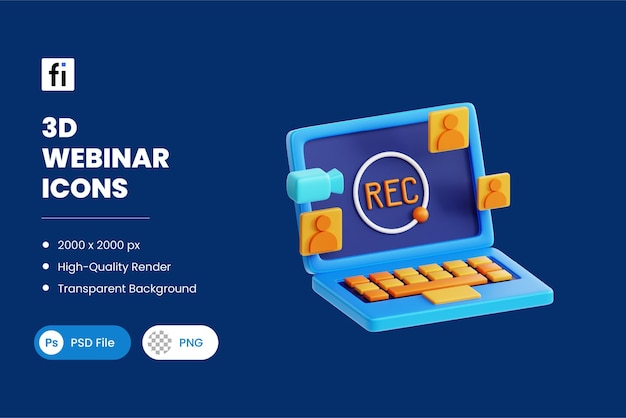 fi

3D WEBINAR ICONS

• 2000 x 2000 px
• High-Quality Render
• Transparent Background

Ps PSD File

PNG

REC